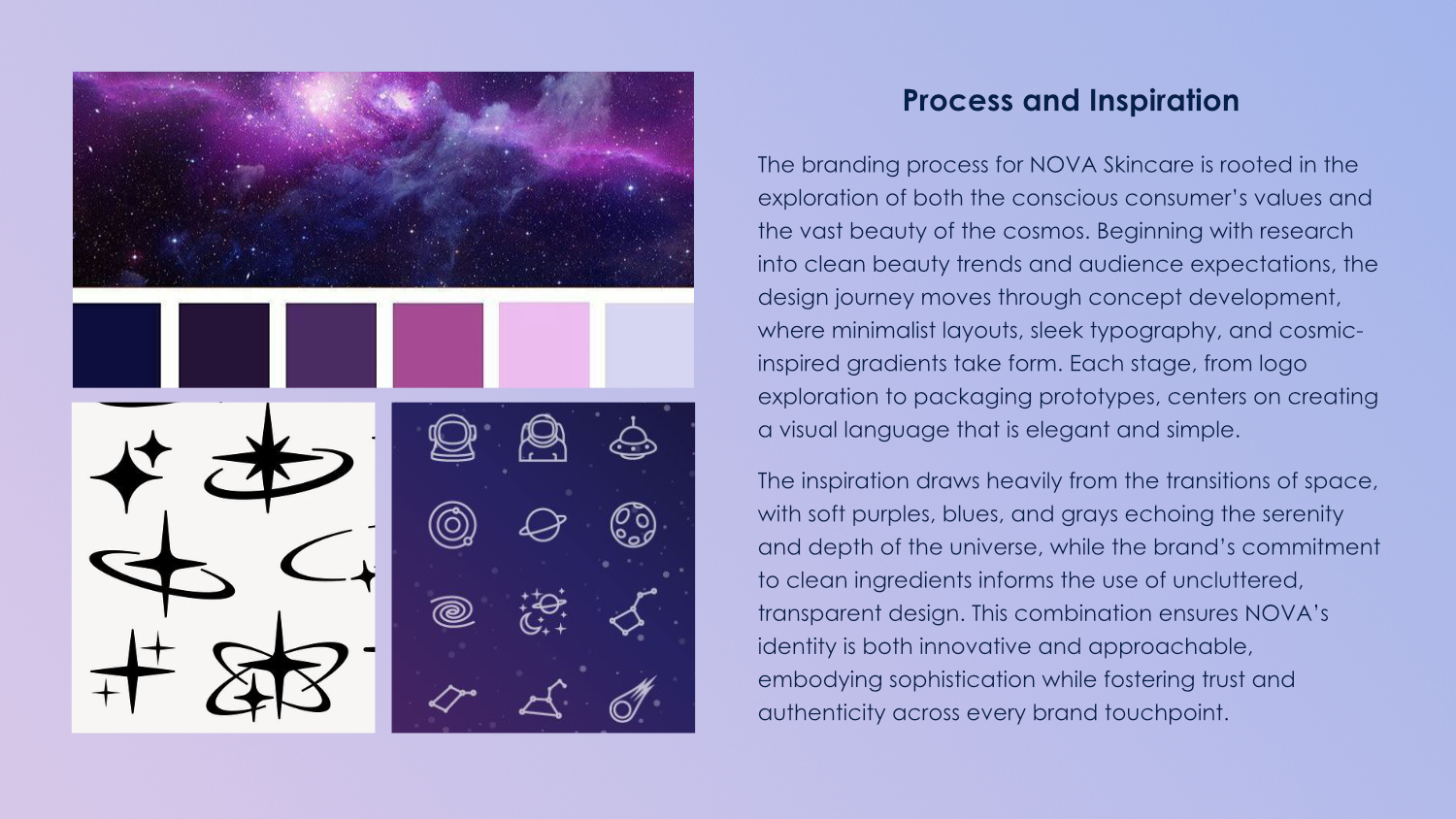 Process and Inspiration

The branding process for NOVA Skincare is rooted in the exploration of both the conscious consumer's values and the vast beauty of the cosmos. Beginning with research into clean beauty trends and audience expectations, the design journey moves through concept development, where minimalist layouts, sleek typography, and cosmic-inspired gradients take form. Each stage, from logo exploration to packaging prototypes, centers on creating a visual language that is elegant and simple.

The inspiration draws heavily from the transitions of space, with soft purples, blues, and grays echoing the serenity and depth of the universe, while the brand's commitment to clean ingredients informs the use of uncluttered, transparent design. This combination ensures NOVA's identity is both innovative and approachable, embodying sophistication while fostering trust and authenticity across every brand touchpoint.